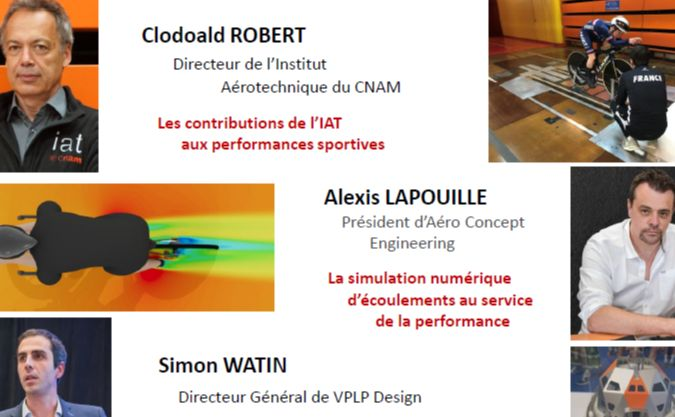 iat
cnam

Clodoald ROBERT

Directeur de l'Institut Aérotechnique du CNAM

Les contributions de l'IAT aux performances sportives

FRANCE

Alexis LAPOUILLE

Président d'Aéro Concept Engineering

La simulation numérique d'écoulements au service de la performance

Simon WATIN

Directeur Général de VPLP Design